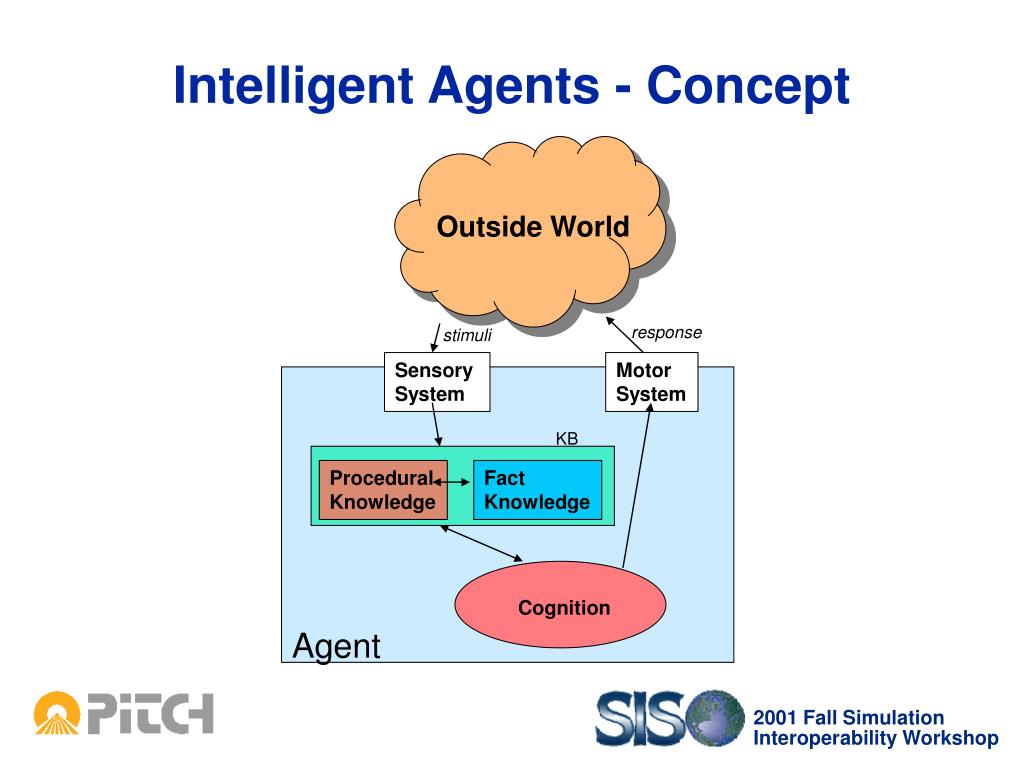 Intelligent Agents - Concept

Outside World

stimuli

response

Sensory System

Motor System

KB

Procedural Knowledge

Fact Knowledge

Cognition

Agent

PITCH

SISO

2001 Fall Simulation Interoperability Workshop